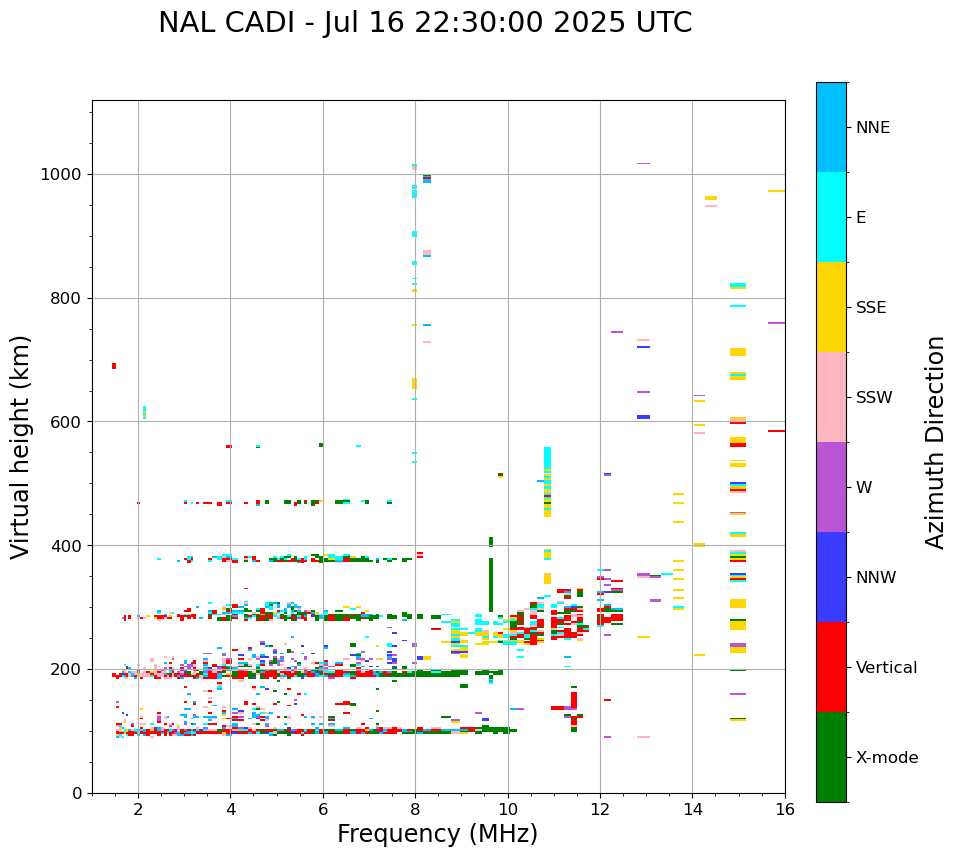 NAL CADI - Jul 16 22:30:00 2025 UTC

Virtual height (km)

1000
800
600
400
200
0

2
4
6
8
10
12
14
16

Frequency (MHz)

NNE
E
SSE
SSW
W
NNW
Vertical
X-mode

Azimuth Direction